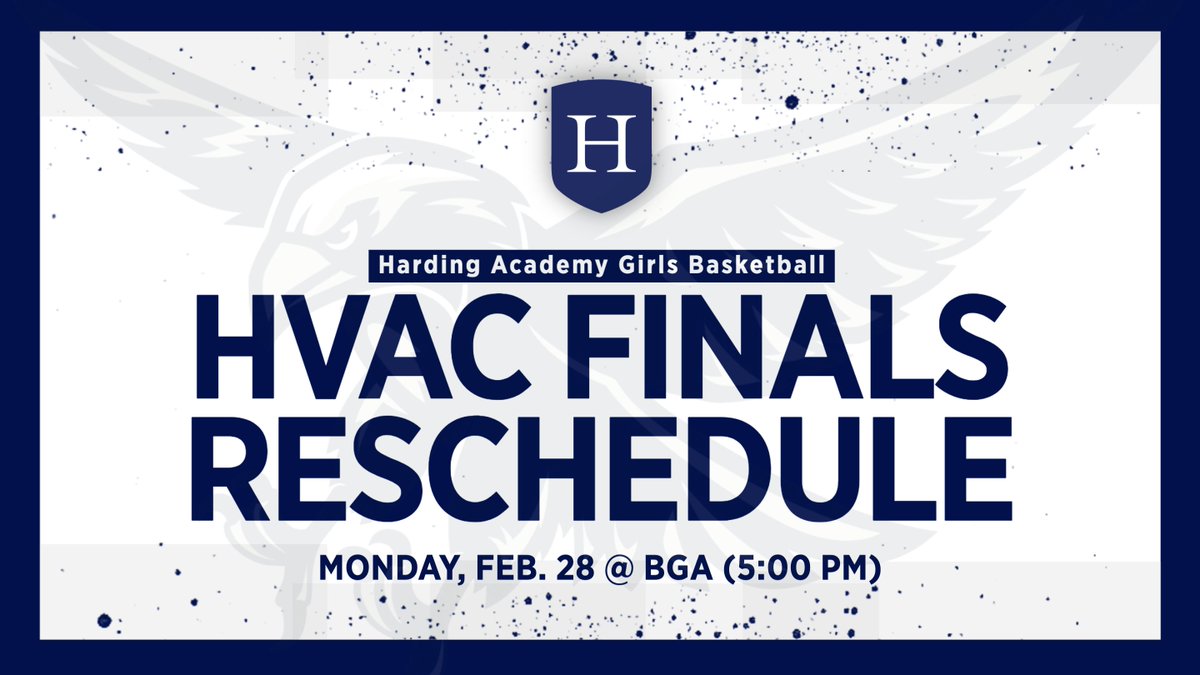 H

Harding Academy Girls Basketball

HVAC FINALS RESCHEDULE

MONDAY, FEB. 28 @ BGA (5:00 PM)